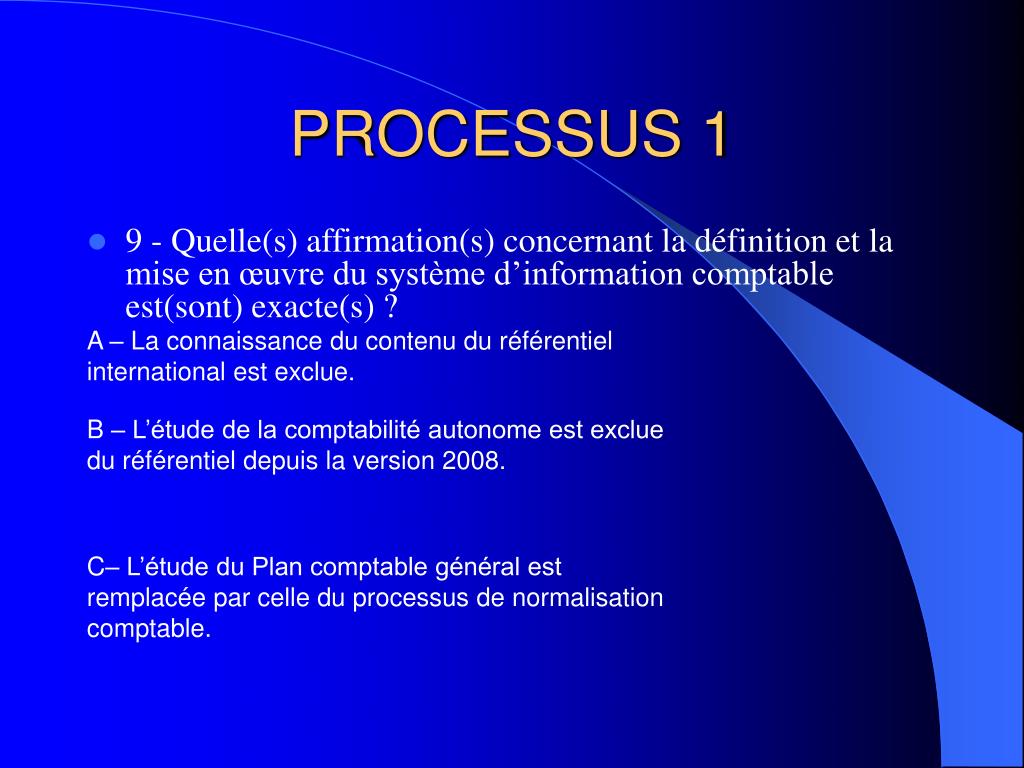 PROCESSUS 1

9 - Quelle(s) affirmation(s) concernant la définition et la mise en œuvre du système d’information comptable est(sont) exacte(s) ?

A – La connaissance du contenu du référentiel international est exclue.

B – L’étude de la comptabilité autonome est exclue du référentiel depuis la version 2008.

C– L’étude du Plan comptable général est remplacée par celle du processus de normalisation comptable.